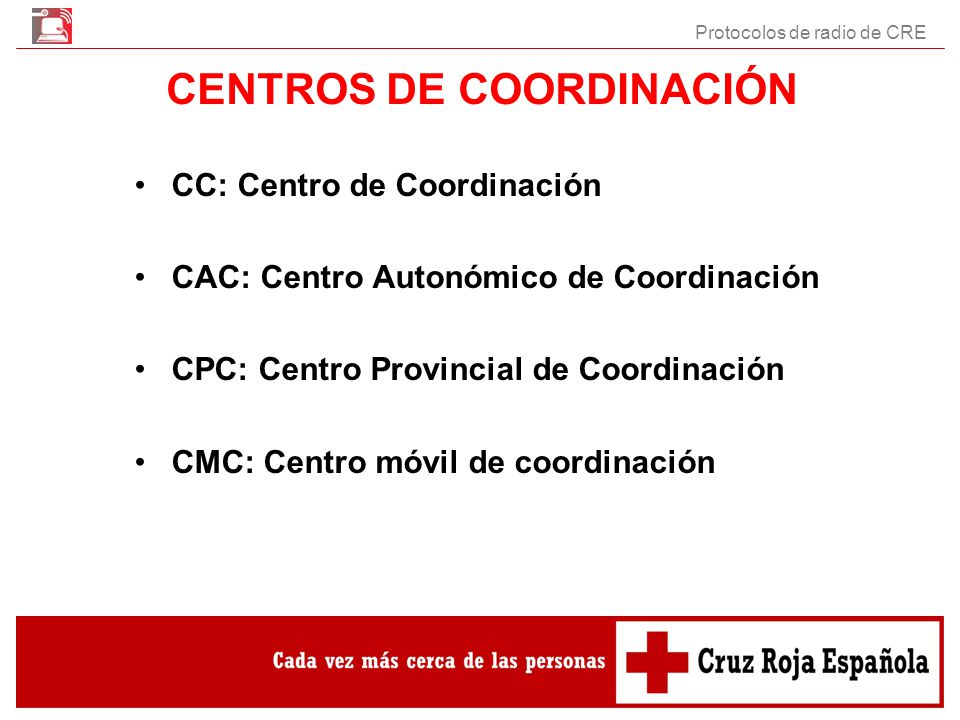 Protocolos de radio de CRE

CENTROS DE COORDINACIÓN

• CC: Centro de Coordinación

• CAC: Centro Autonómico de Coordinación

• CPC: Centro Provincial de Coordinación

• CMC: Centro móvil de coordinación

Cada vez más cerca de las personas

Cruz Roja Española